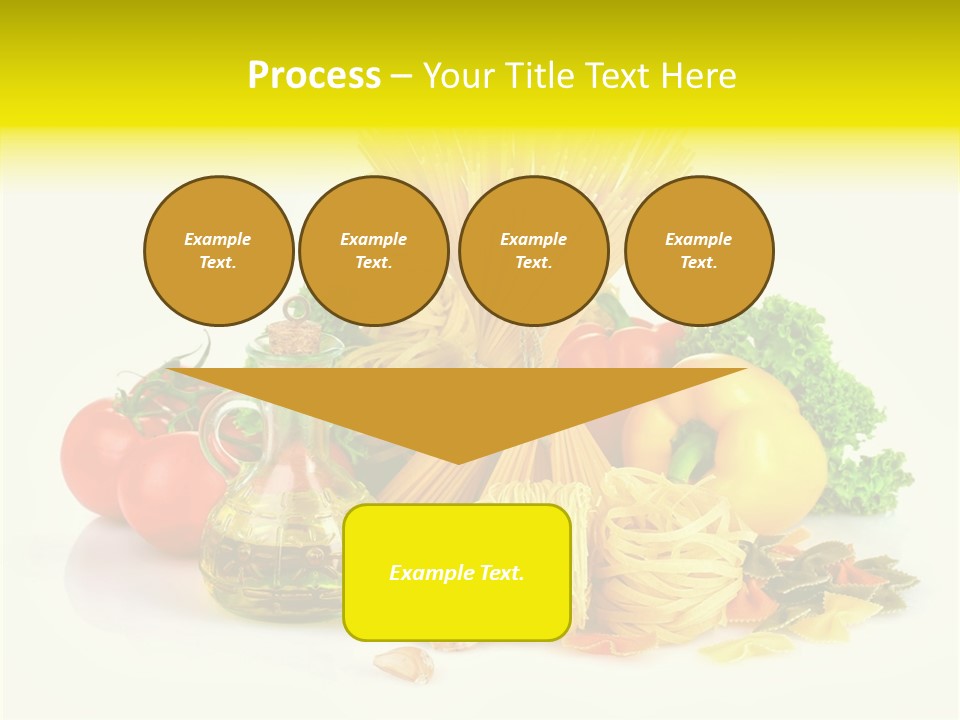 Process – Your Title Text Here

Example Text.

Example Text.

Example Text.

Example Text.

Example Text.